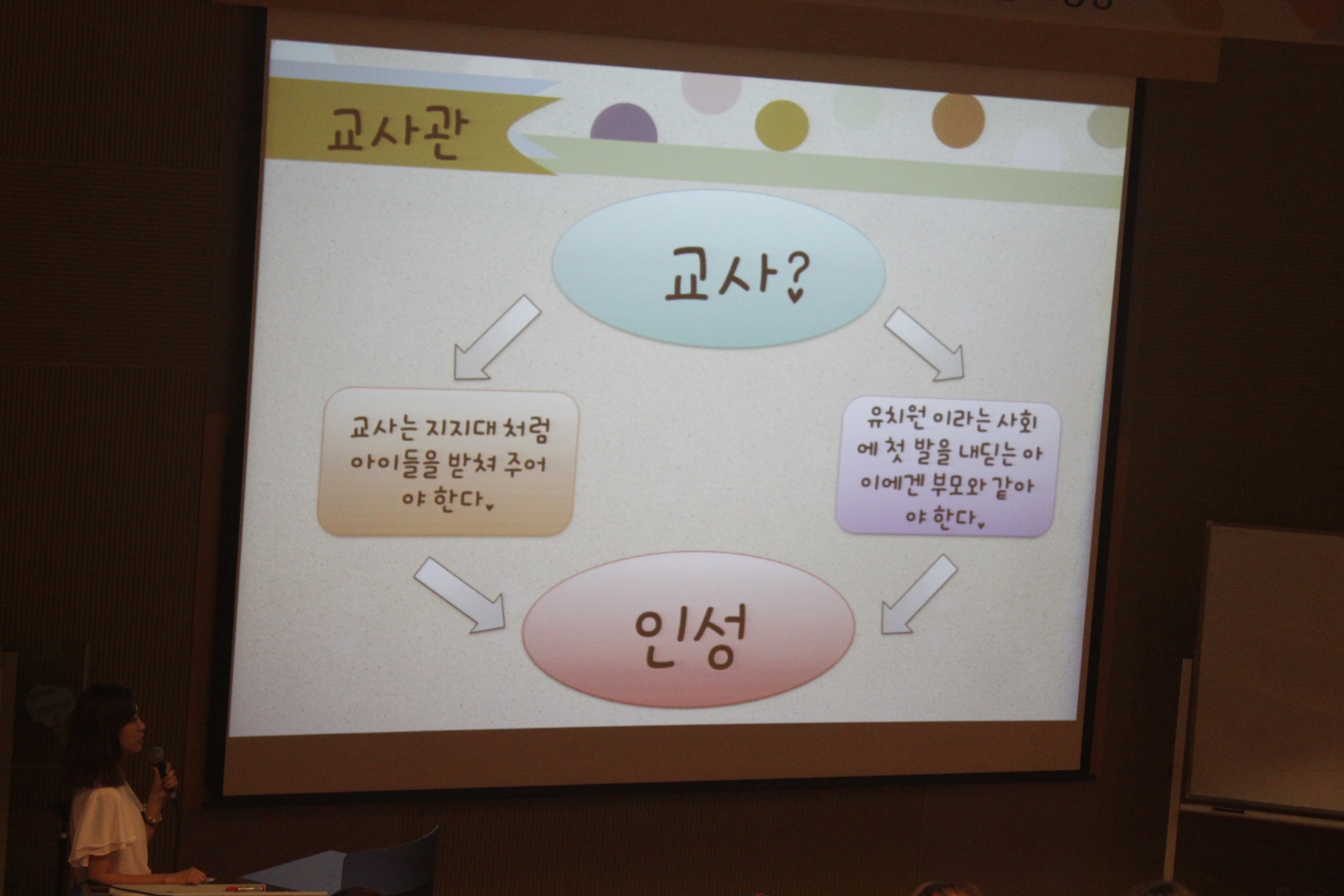 교사관

교사?

교사는 지지대 처럼 아이들을 받쳐 주어야 한다.

유치원 이라는 사회에 첫 발을 내딛는 아이에겐 부모와 같아야 한다.

인성